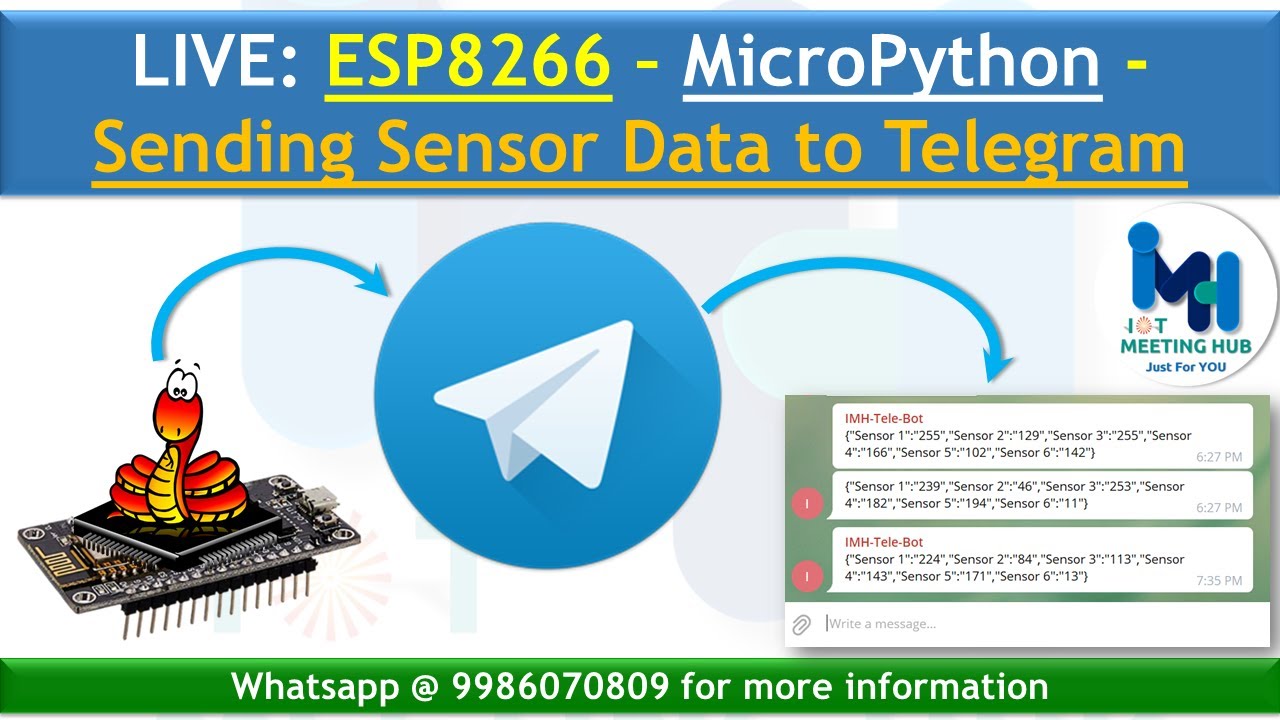 LIVE: ESP8266 - MicroPython - Sending Sensor Data to Telegram

IMH
IOT MEETING HUB
Just For YOU

IMH-Tele-Bot
{"Sensor 1":"255","Sensor 2":"129","Sensor 3":"255","Sensor 4":"166","Sensor 5":"102","Sensor 6":"142"}
6:27 PM

I
{"Sensor 1":"239","Sensor 2":"46","Sensor 3":"253","Sensor 4":"182","Sensor 5":"194","Sensor 6":"11"}
6:27 PM

IMH-Tele-Bot
I
{"Sensor 1":"224","Sensor 2":"84","Sensor 3":"113","Sensor 4":"143","Sensor 5":"171","Sensor 6":"13"}
7:35 PM

Write a message...

Whatsapp @ 9986070809 for more information